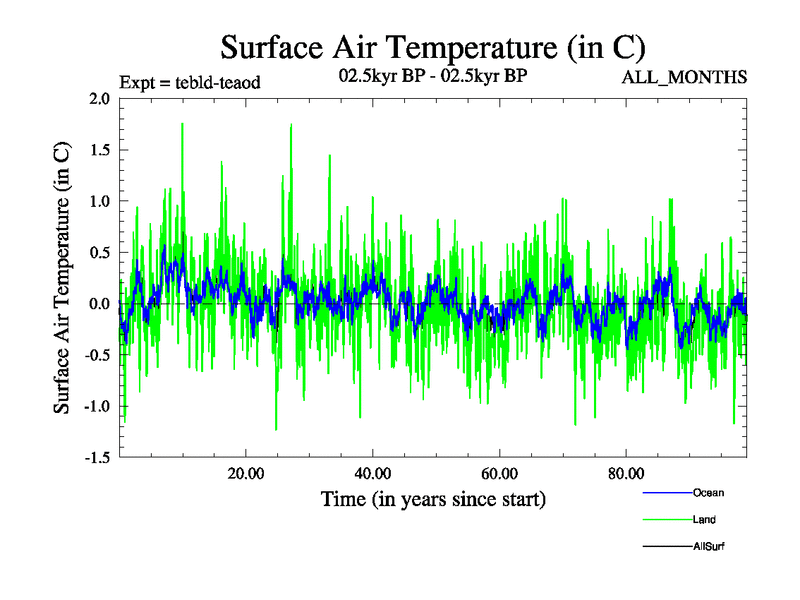 Surface Air Temperature (in C)

Expt = tebld-teaod

02.5kyr BP - 02.5kyr BP

ALL_MONTHS

Surface Air Temperature (in C)

2.0
1.5
1.0
0.5
0.0
-0.5
-1.0
-1.5

20.00
40.00
60.00
80.00

Time (in years since start)

Ocean
Land
AllSurf